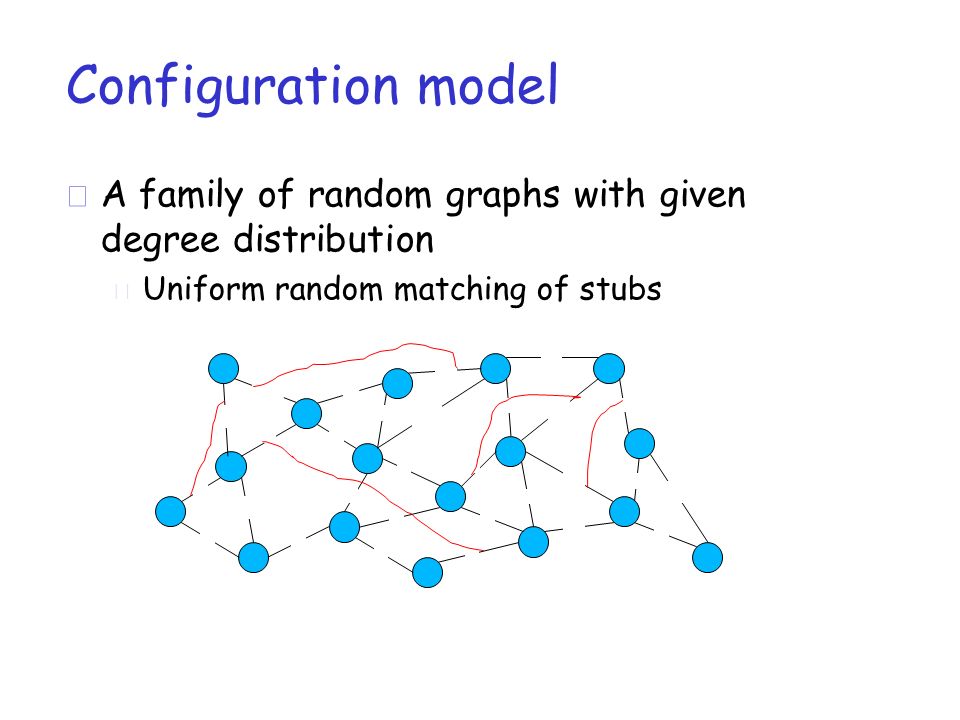 Configuration model

A family of random graphs with given degree distribution

Uniform random matching of stubs